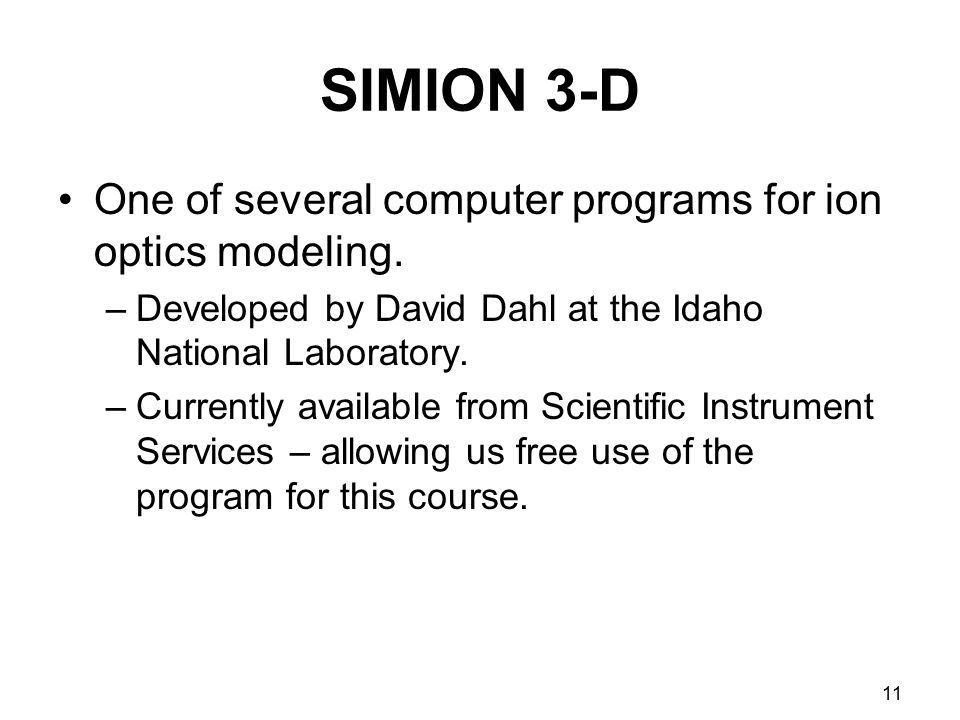 SIMION 3-D

• One of several computer programs for ion optics modeling.

– Developed by David Dahl at the Idaho National Laboratory.

– Currently available from Scientific Instrument Services – allowing us free use of the program for this course.

11